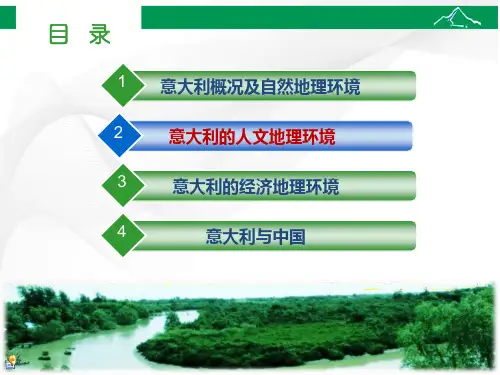 目 录

1 意大利概况及自然地理环境

2 意大利的人文地理环境

3 意大利的经济地理环境

4 意大利与中国